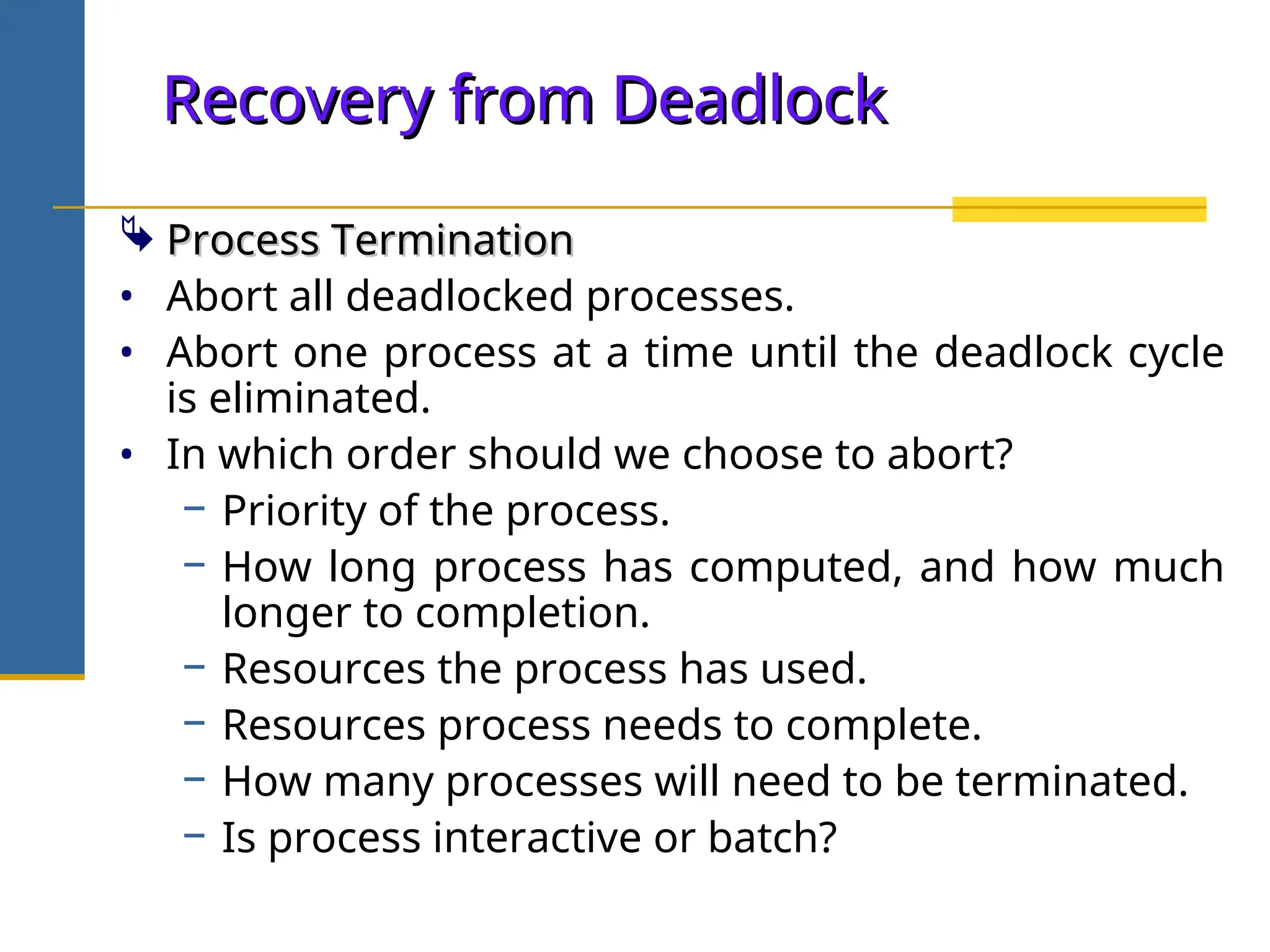 Recovery from Deadlock

Process Termination

• Abort all deadlocked processes.
• Abort one process at a time until the deadlock cycle is eliminated.
• In which order should we choose to abort?
  – Priority of the process.
  – How long process has computed, and how much longer to completion.
  – Resources the process has used.
  – Resources process needs to complete.
  – How many processes will need to be terminated.
  – Is process interactive or batch?